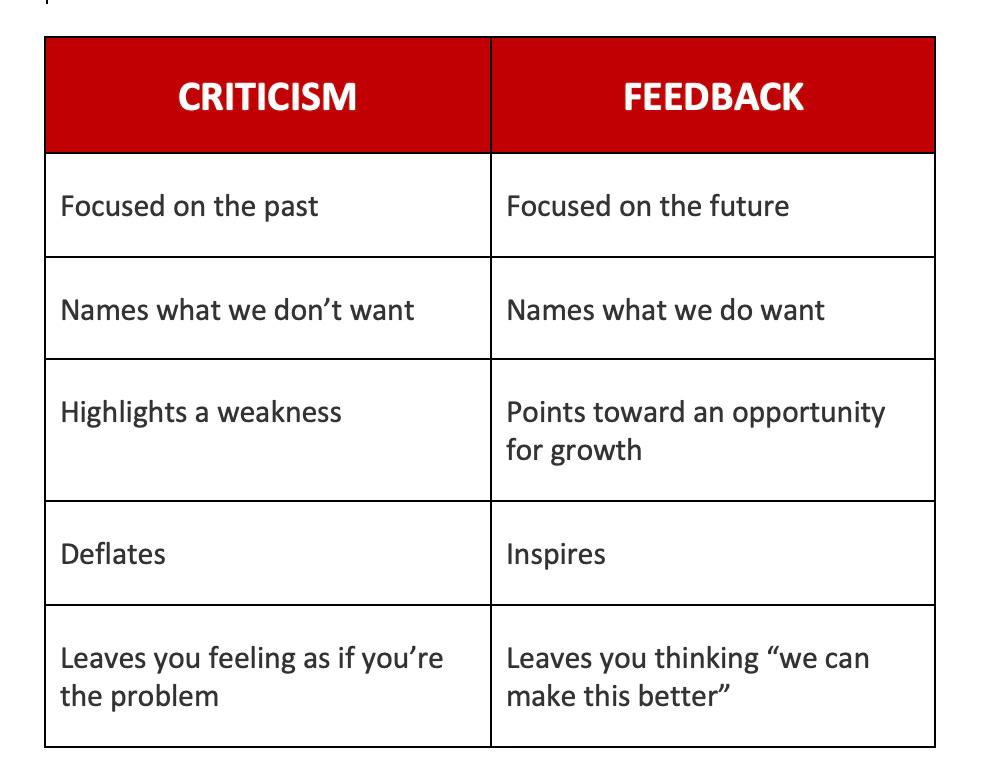 | CRITICISM | FEEDBACK |
|---|---|
| Focused on the past | Focused on the future |
| Names what we don’t want | Names what we do want |
| Highlights a weakness | Points toward an opportunity for growth |
| Deflates | Inspires |
| Leaves you feeling as if you’re the problem | Leaves you thinking “we can make this better” |